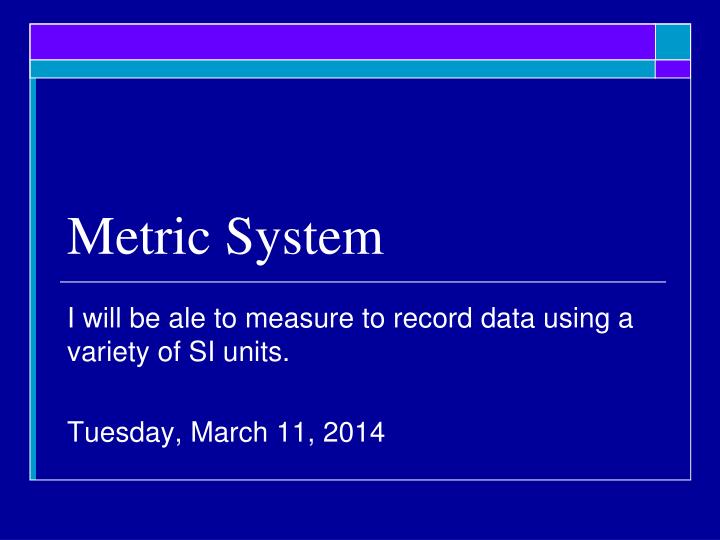 Metric System

I will be ale to measure to record data using a variety of SI units.

Tuesday, March 11, 2014